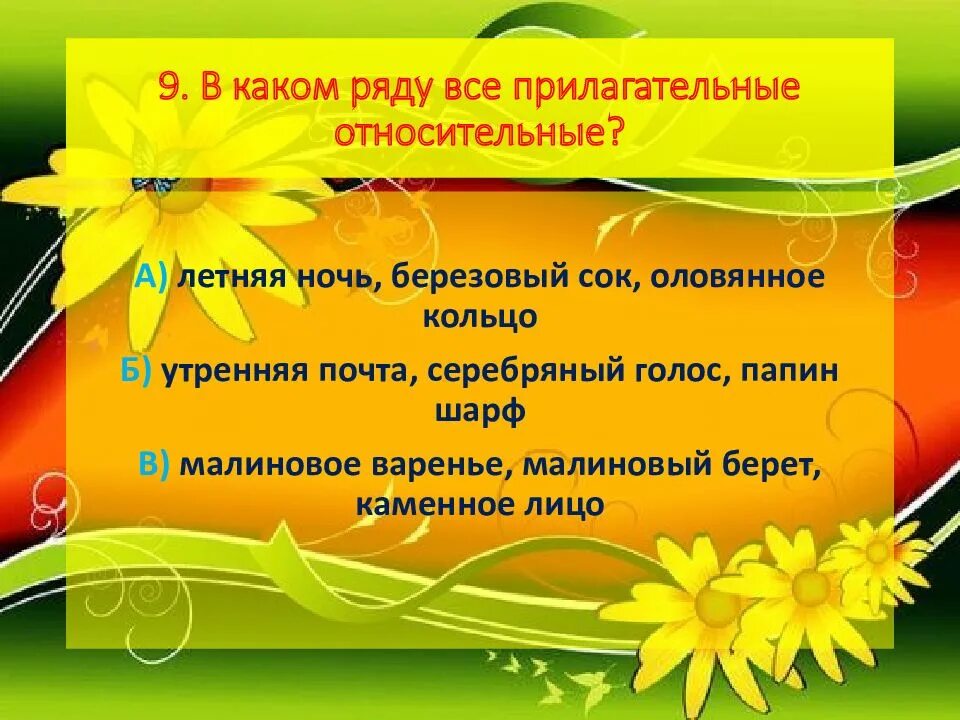 9. В каком ряду все прилагательные относительные?

А) летняя ночь, березовый сок, оловянное кольцо

Б) утренняя почта, серебряный голос, папин шарф

В) малиновое варенье, малиновый берет, каменное лицо